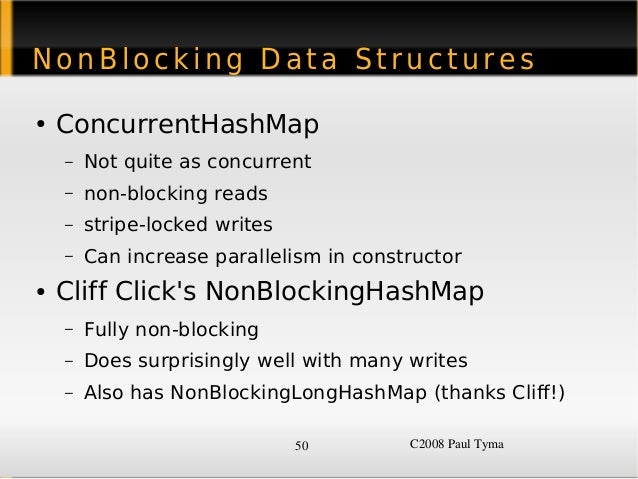 NonBlocking Data Structures

• ConcurrentHashMap
– Not quite as concurrent
– non-blocking reads
– stripe-locked writes
– Can increase parallelism in constructor
• Cliff Click's NonBlockingHashMap
– Fully non-blocking
– Does surprisingly well with many writes
– Also has NonBlockingLongHashMap (thanks Cliff!)

50

C2008 Paul Tyma